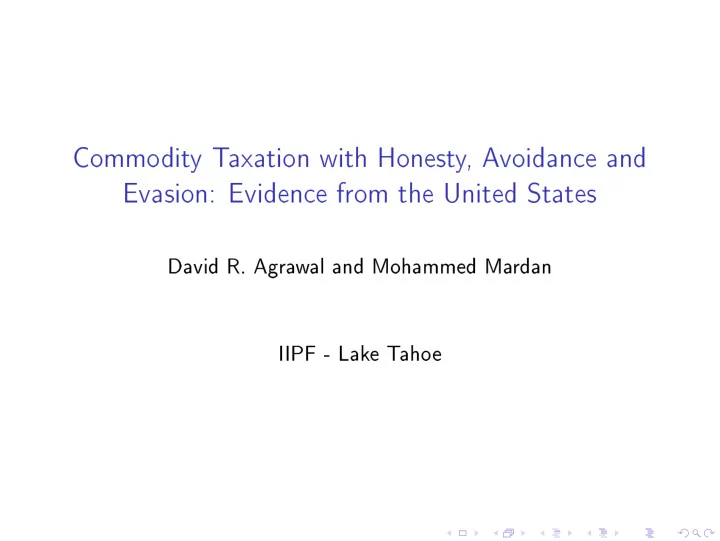 Commodity Taxation with Honesty, Avoidance and Evasion: Evidence from the United States

David R. Agrawal and Mohammed Mardan

IIPF - Lake Tahoe